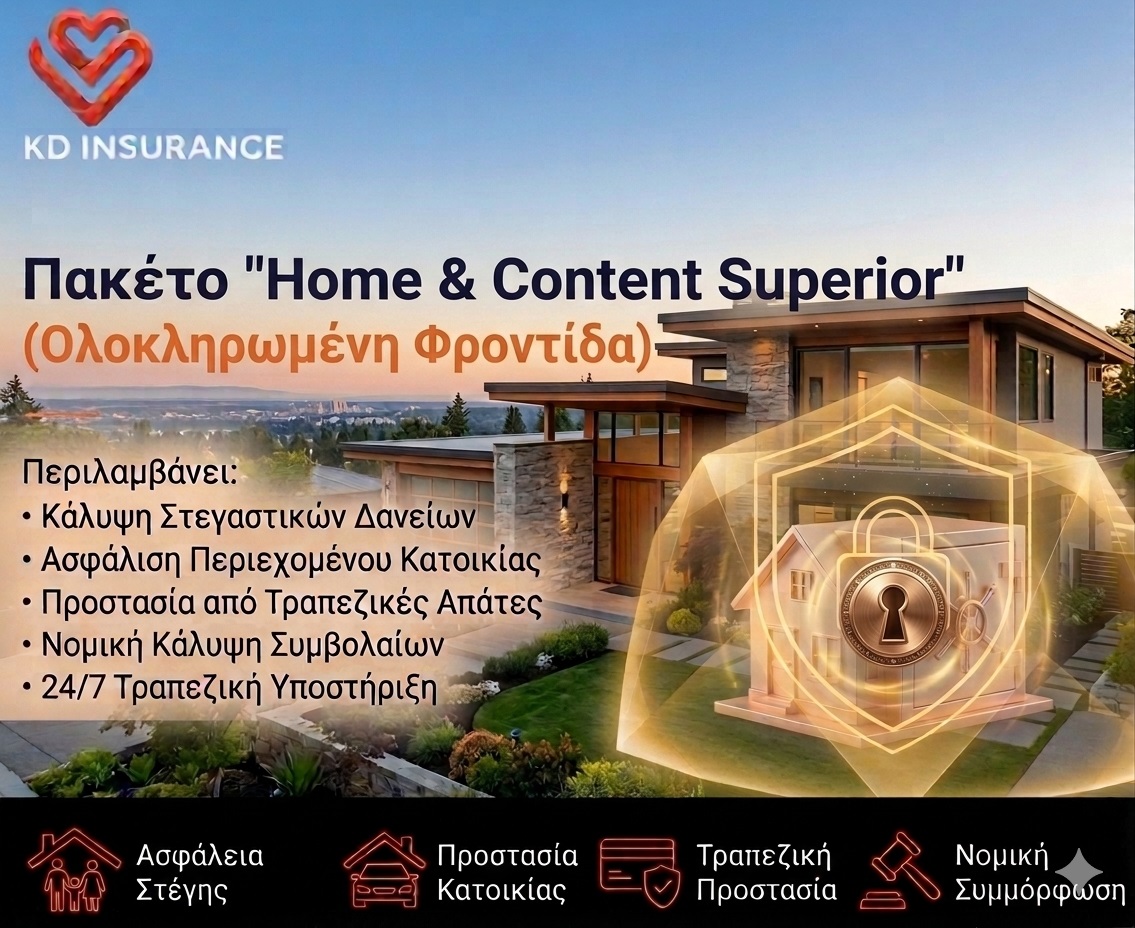 KD INSURANCE

Πακέτο "Home & Content Superior"
(Ολοκληρωμένη Φροντίδα)

Περιλαμβάνει:
• Κάλυψη Στεγαστικών Δανείων
• Ασφάλιση Περιεχομένου Κατοικίας
• Προστασία από Τραπεζικές Απάτες
• Νομική Κάλυψη Συμβολαίων
• 24/7 Τραπεζική Υποστήριξη

Ασφάλεια Στέγης

Προστασία Κατοικίας

Τραπεζική Προστασία

Νομική Συμμόρφωση